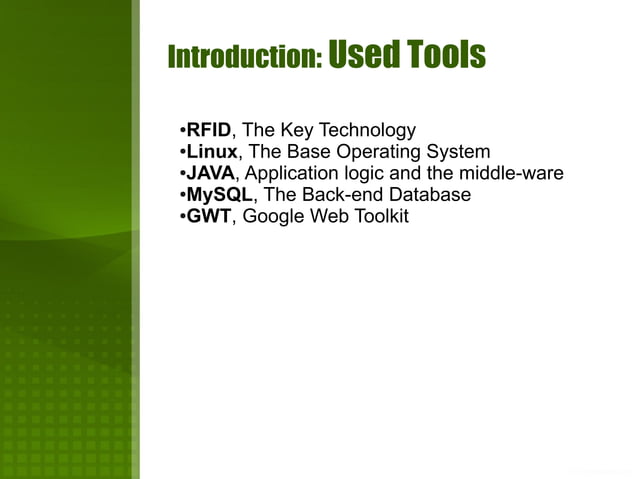 Introduction: Used Tools

•RFID, The Key Technology
•Linux, The Base Operating System
•JAVA, Application logic and the middle-ware
•MySQL, The Back-end Database
•GWT, Google Web Toolkit